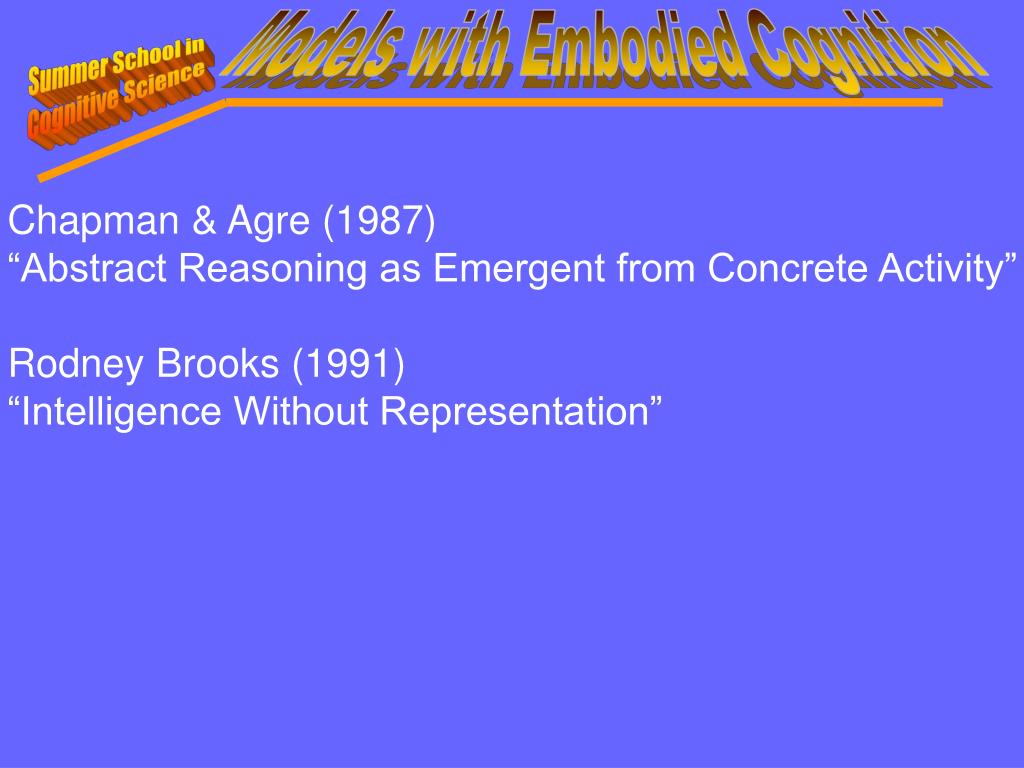 Summer School in Cognitive Science

Models with Embodied Cognition

Chapman & Agre (1987)
“Abstract Reasoning as Emergent from Concrete Activity”

Rodney Brooks (1991)
“Intelligence Without Representation”